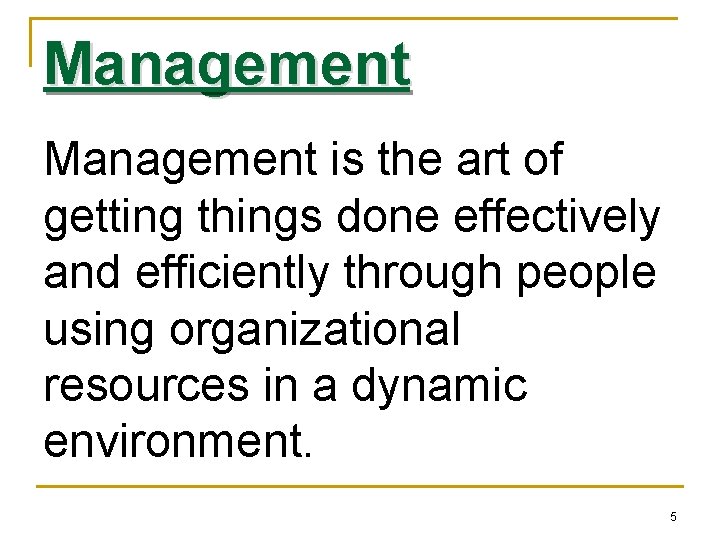 Management

Management is the art of getting things done effectively and efficiently through people using organizational resources in a dynamic environment.

5